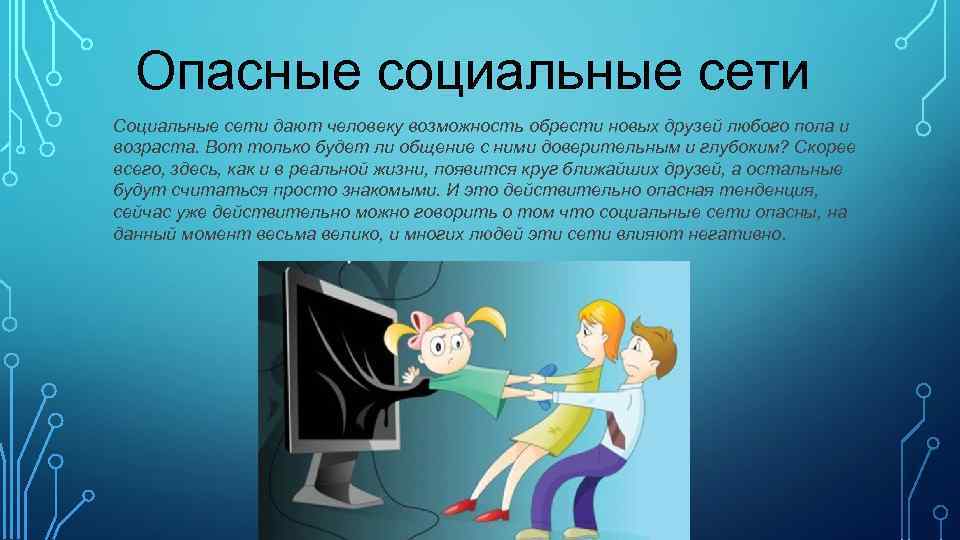 Опасные социальные сети

Социальные сети дают человеку возможность обрести новых друзей любого пола и возраста. Вот только будет ли общение с ними доверительным и глубоким? Скорее всего, здесь, как и в реальной жизни, появится круг ближайших друзей, а остальные будут считаться просто знакомыми. И это действительно опасная тенденция, сейчас уже действительно можно говорить о том что социальные сети опасны, на данный момент весьма велико, и многих людей эти сети влияют негативно.